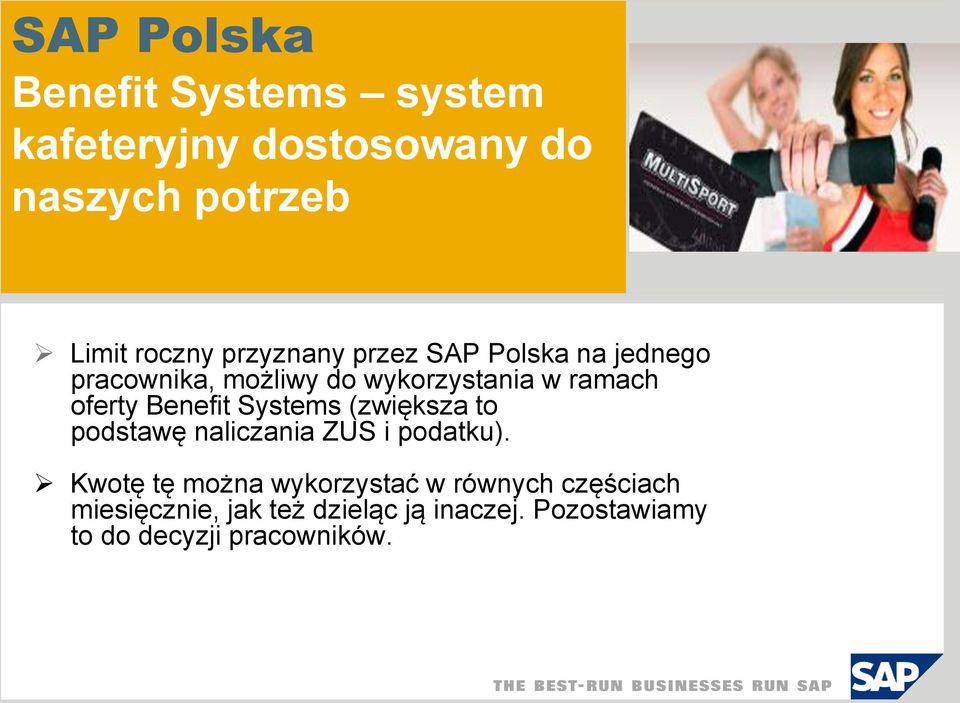 SAP Polska
Benefit Systems – system kafeteryjny dostosowany do naszych potrzeb

MULTISPORT

➢ Limit roczny przyznany przez SAP Polska na jednego pracownika, możliwy do wykorzystania w ramach oferty Benefit Systems (zwiększa to podstawę naliczania ZUS i podatku).

➢ Kwotę tę można wykorzystać w równych częściach miesięcznie, jak też dzieląc ją inaczej. Pozostawiamy to do decyzji pracowników.

THE BEST-RUN BUSINESSES RUN SAP

SAP